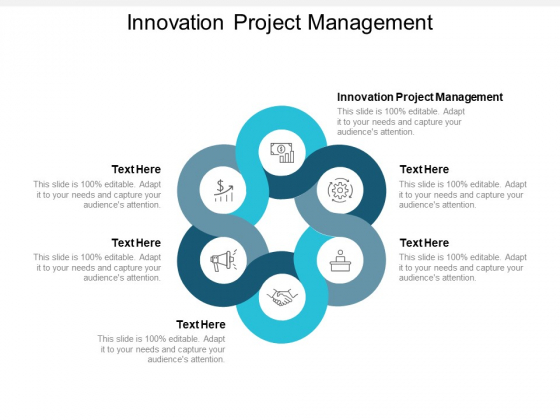 Innovation Project Management

Innovation Project Management
This slide is 100% editable. Adapt it to your needs and capture your audience's attention.

Text Here
This slide is 100% editable. Adapt it to your needs and capture your audience's attention.

Text Here
This slide is 100% editable. Adapt it to your needs and capture your audience's attention.

Text Here
This slide is 100% editable. Adapt it to your needs and capture your audience's attention.

Text Here
This slide is 100% editable. Adapt it to your needs and capture your audience's attention.

Text Here
This slide is 100% editable. Adapt it to your needs and capture your audience's attention.